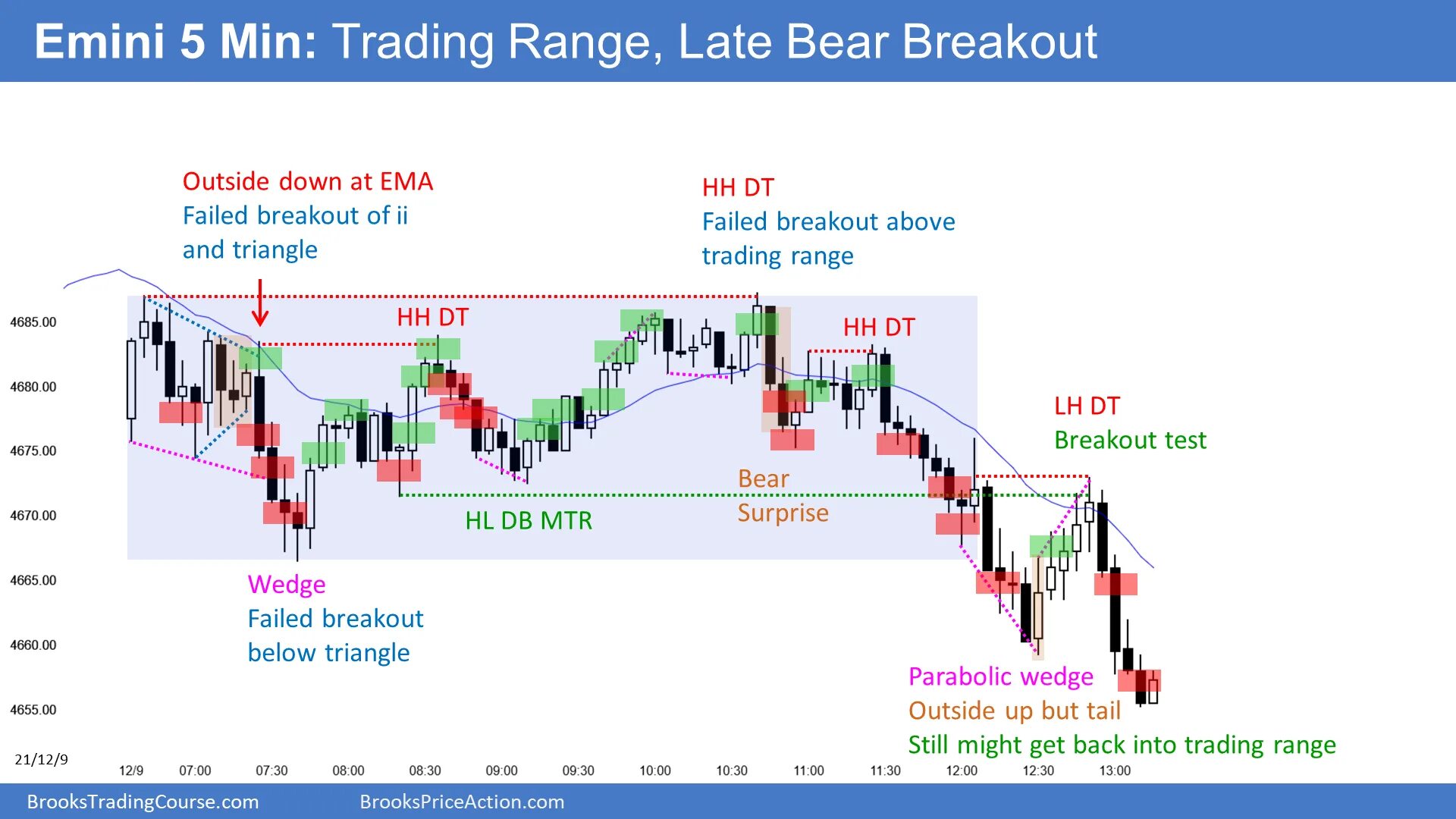 Emini 5 Min: Trading Range, Late Bear Breakout

Outside down at EMA
Failed breakout of ii
and triangle

HH DT
Failed breakout above
trading range

HH DT

HH DT

LH DT
Breakout test

Bear
Surprise

HL DB MTR

Wedge
Failed breakout
below triangle

Parabolic wedge
Outside up but tail
Still might get back into trading range

4685.00
4680.00
4675.00
4670.00
4665.00
4660.00
4655.00

21/12/9

12/9 07:00 07:30 08:00 08:30 09:00 09:30 10:00 10:30 11:00 11:30 12:00 12:30 13:00

BrooksTradingCourse.com BrooksPriceAction.com